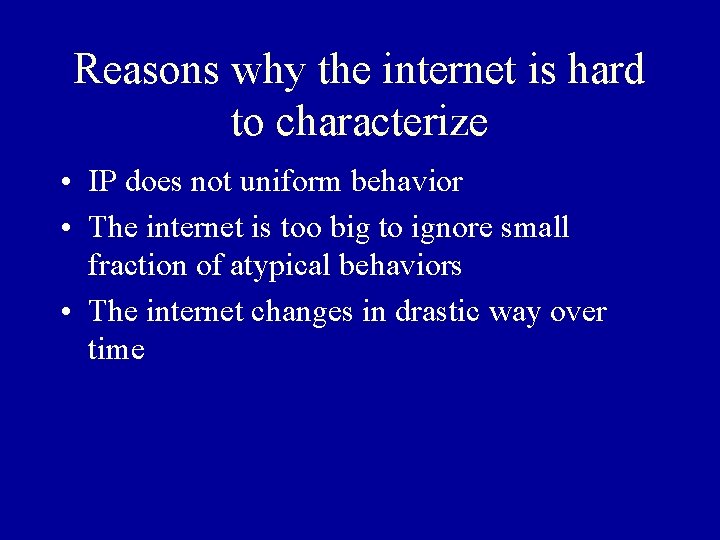 Reasons why the internet is hard to characterize

• IP does not uniform behavior
• The internet is too big to ignore small fraction of atypical behaviors
• The internet changes in drastic way over time